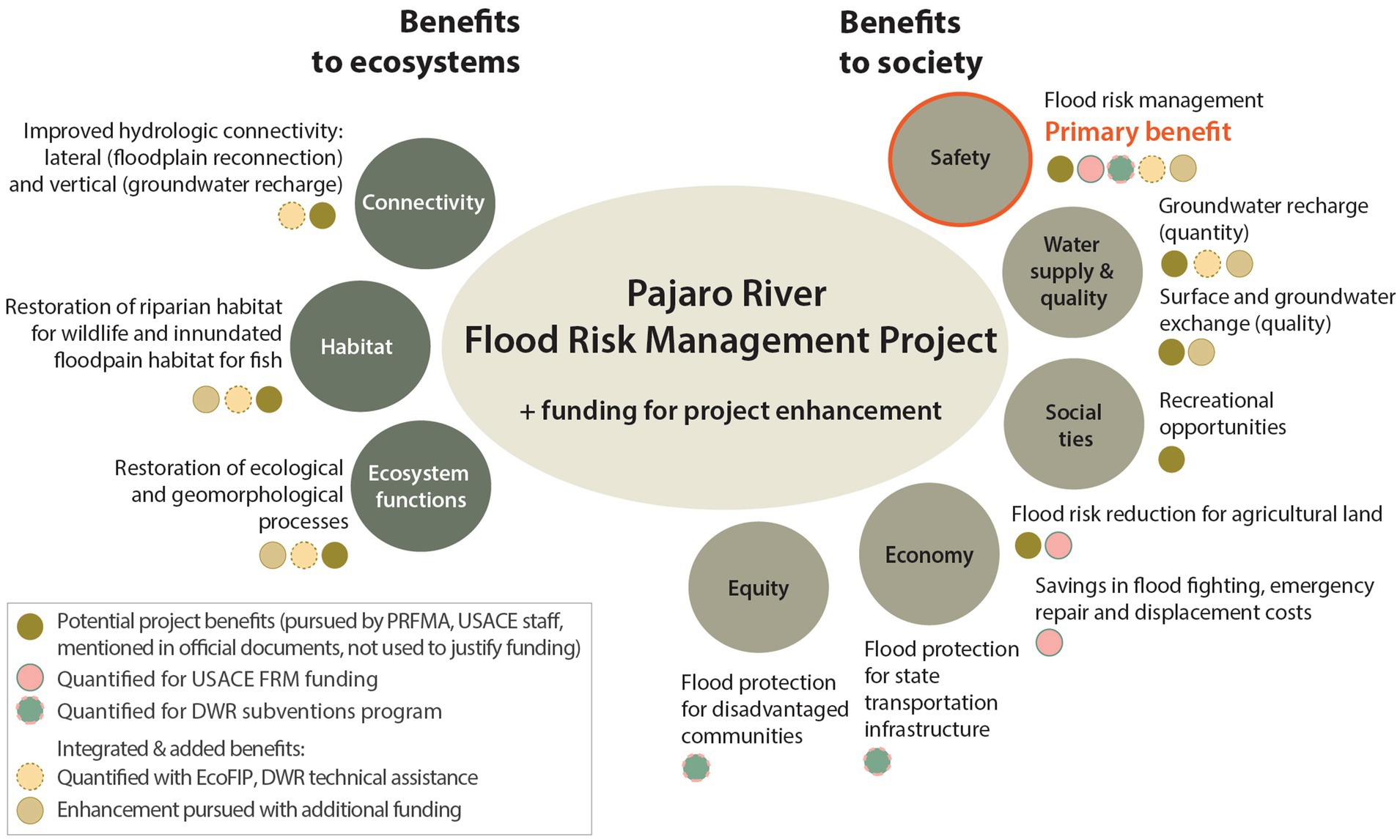 Benefits to ecosystems

Benefits to society

Improved hydrologic connectivity: lateral (floodplain reconnection) and vertical (groundwater recharge)

Connectivity

Restoration of riparian habitat for wildlife and innundated floodpain habitat for fish

Habitat

Restoration of ecological and geomorphological processes

Ecosystem functions

Pajaro River
Flood Risk Management Project

+ funding for project enhancement

Safety

Flood risk management
Primary benefit

Water supply & quality

Groundwater recharge (quantity)

Surface and groundwater exchange (quality)

Social ties

Recreational opportunities

Economy

Flood risk reduction for agricultural land

Savings in flood fighting, emergency repair and displacement costs

Flood protection for state transportation infrastructure

Equity

Flood protection for disadvantaged communities

Potential project benefits (pursued by PRFMA, USACE staff, mentioned in official documents, not used to justify funding)
Quantified for USACE FRM funding
Quantified for DWR subventions program
Integrated & added benefits:
Quantified with EcoFIP, DWR technical assistance
Enhancement pursued with additional funding